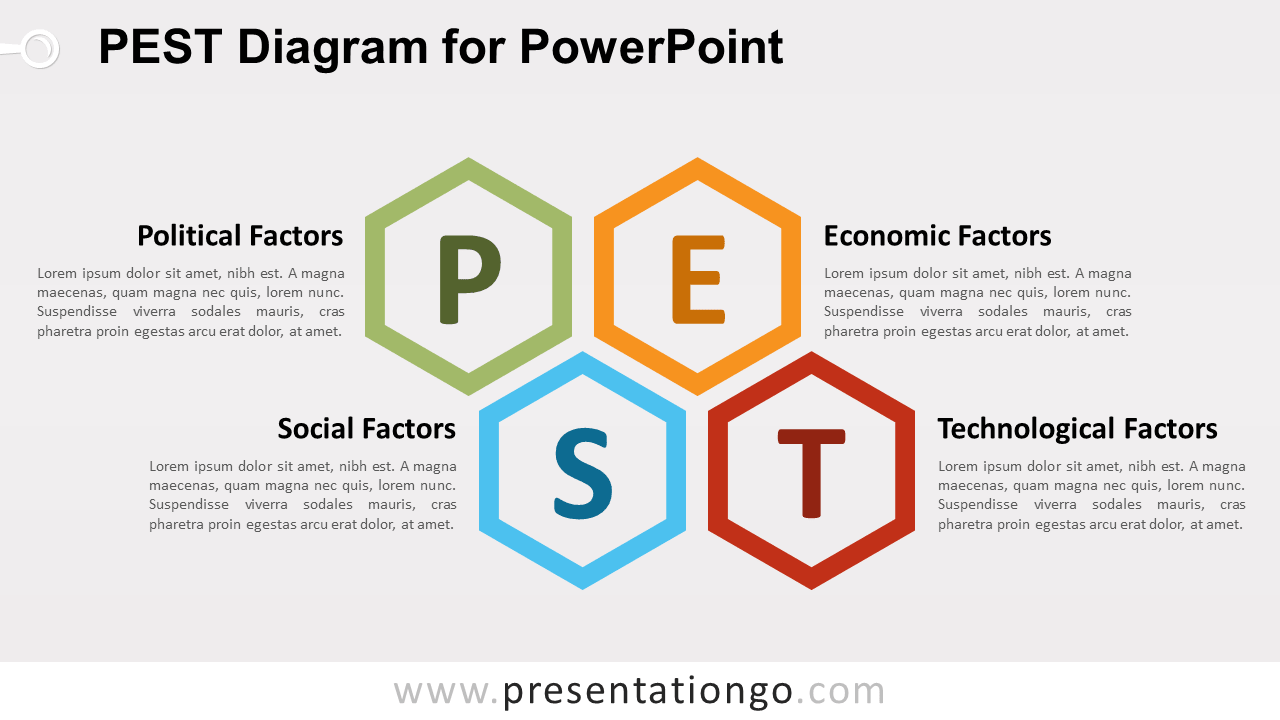 PEST Diagram for PowerPoint

Political Factors

Lorem ipsum dolor sit amet, nibh est. A magna maecenas, quam magna nec quis, lorem nunc. Suspendisse viverra sodales mauris, cras pharetra proin egestas arcu erat dolor, at amet.

P

E

Economic Factors

Lorem ipsum dolor sit amet, nibh est. A magna maecenas, quam magna nec quis, lorem nunc. Suspendisse viverra sodales mauris, cras pharetra proin egestas arcu erat dolor, at amet.

Social Factors

Lorem ipsum dolor sit amet, nibh est. A magna maecenas, quam magna nec quis, lorem nunc. Suspendisse viverra sodales mauris, cras pharetra proin egestas arcu erat dolor, at amet.

S

T

Technological Factors

Lorem ipsum dolor sit amet, nibh est. A magna maecenas, quam magna nec quis, lorem nunc. Suspendisse viverra sodales mauris, cras pharetra proin egestas arcu erat dolor, at amet.

www.presentationgo.com